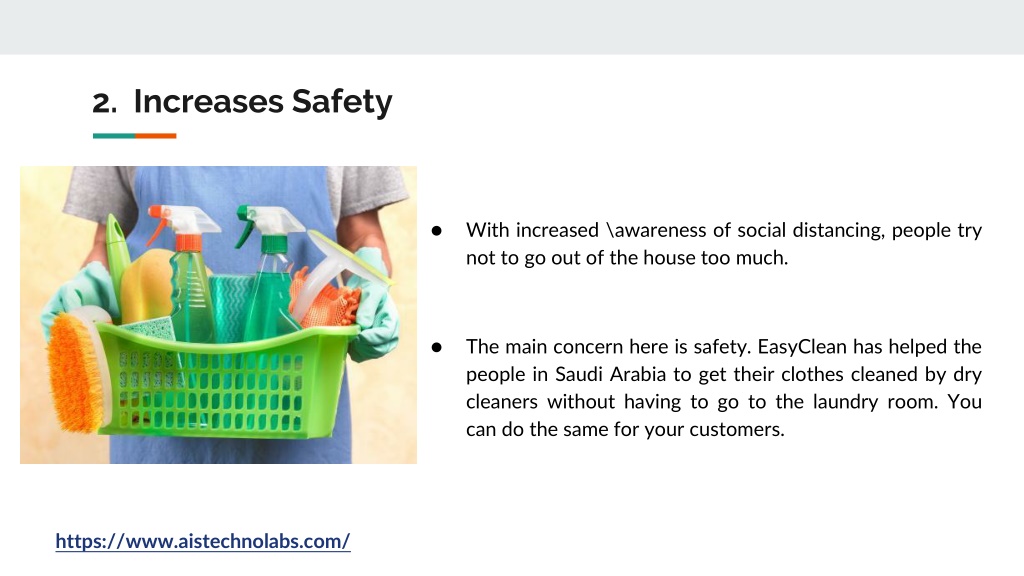 2. Increases Safety

● With increased \awareness of social distancing, people try not to go out of the house too much.

● The main concern here is safety. EasyClean has helped the people in Saudi Arabia to get their clothes cleaned by dry cleaners without having to go to the laundry room. You can do the same for your customers.

https://www.aistechnolabs.com/